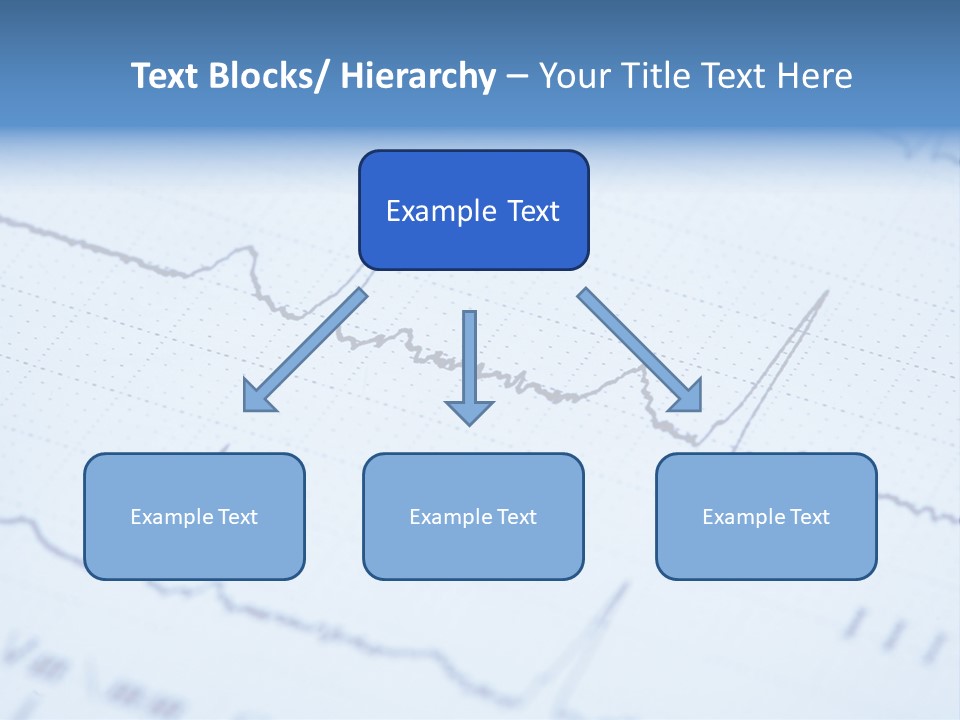 Text Blocks/ Hierarchy – Your Title Text Here

Example Text

Example Text

Example Text

Example Text